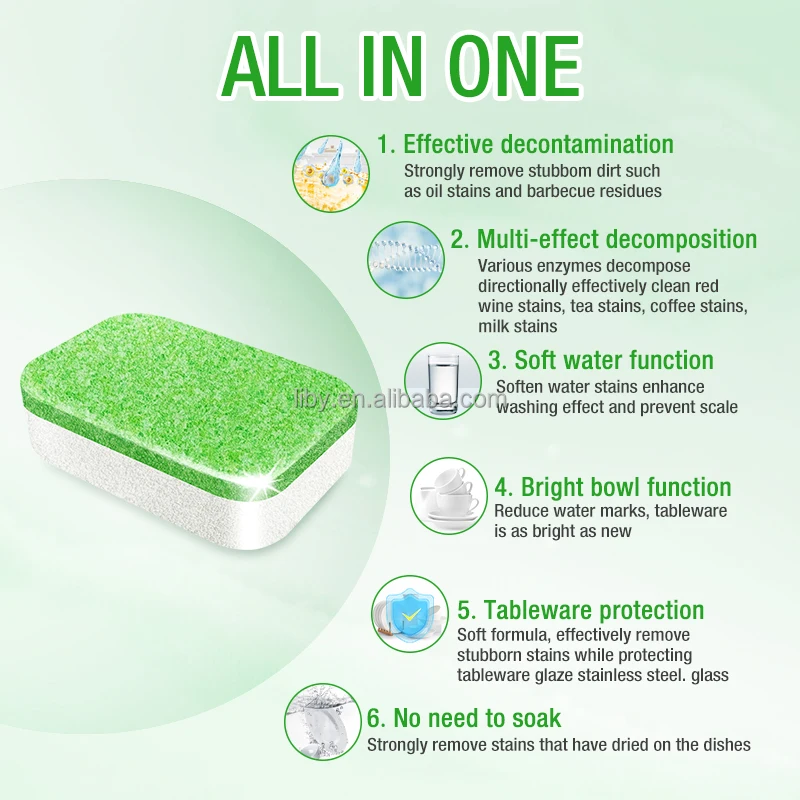 ALL IN ONE

1. Effective decontamination
Strongly remove stubbom dirt such as oil stains and barbecue residues

2. Multi-effect decomposition
Various enzymes decompose directionally effectively clean red wine stains, tea stains, coffee stains, milk stains

3. Soft water function
Soften water stains enhance washing effect and prevent scale

liby.en.alibaba.com

4. Bright bowl function
Reduce water marks, tableware is as bright as new

5. Tableware protection
Soft formula, effectively remove stubborn stains while protecting tableware glaze stainless steel. glass

6. No need to soak
Strongly remove stains that have dried on the dishes